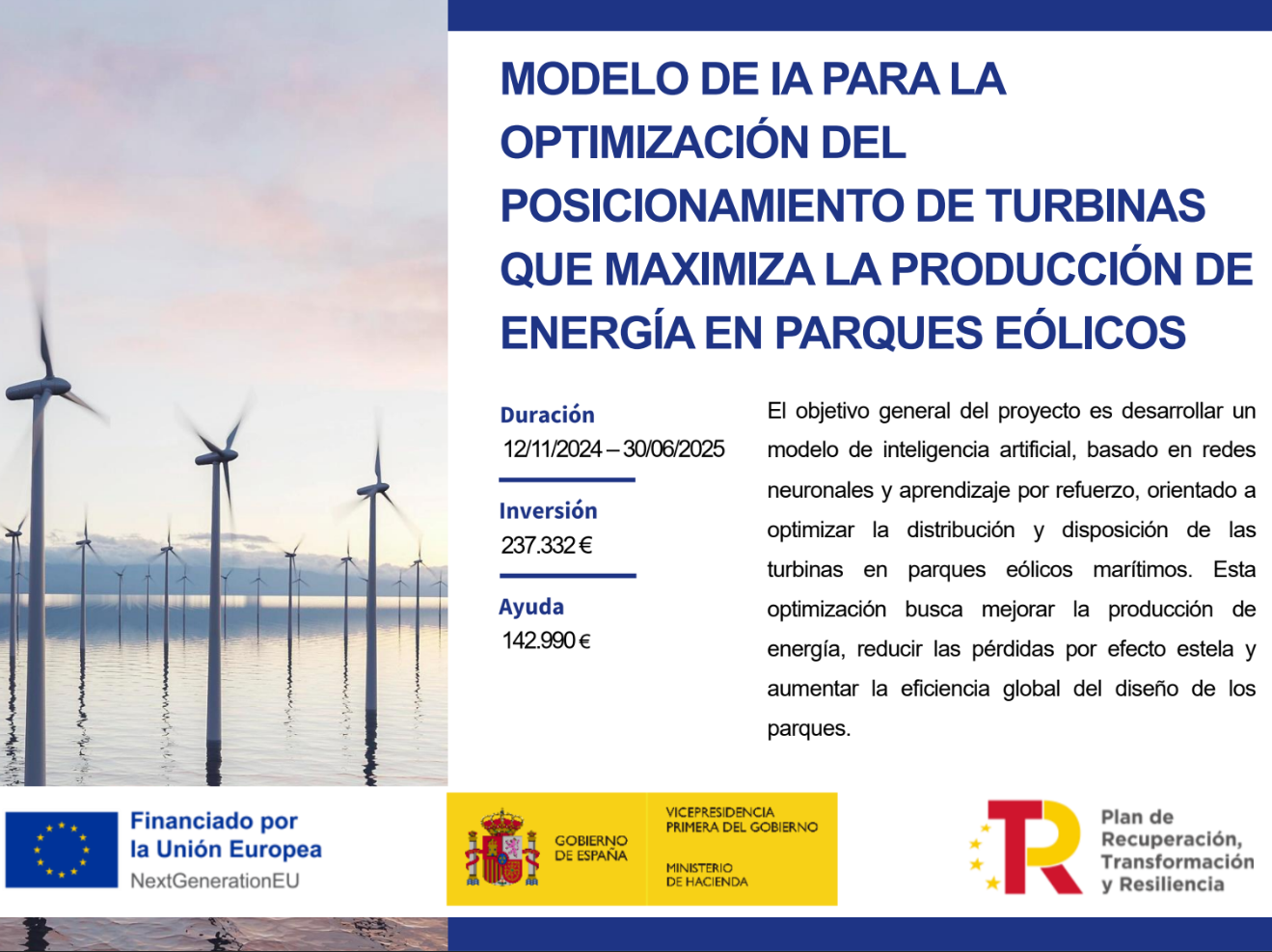 MODELO DE IA PARA LA OPTIMIZACIÓN DEL POSICIONAMIENTO DE TURBINAS QUE MAXIMIZA LA PRODUCCIÓN DE ENERGÍA EN PARQUES EÓLICOS

Duración
12/11/2024 – 30/06/2025

Inversión
237.332 €

Ayuda
142.990 €

El objetivo general del proyecto es desarrollar un modelo de inteligencia artificial, basado en redes neuronales y aprendizaje por refuerzo, orientado a optimizar la distribución y disposición de las turbinas en parques eólicos marítimos. Esta optimización busca mejorar la producción de energía, reducir las pérdidas por efecto estela y aumentar la eficiencia global del diseño de los parques.

Financiado por la Unión Europea
NextGenerationEU

GOBIERNO DE ESPAÑA

VICEPRESIDENCIA PRIMERA DEL GOBIERNO

MINISTERIO DE HACIENDA

Plan de Recuperación, Transformación y Resiliencia